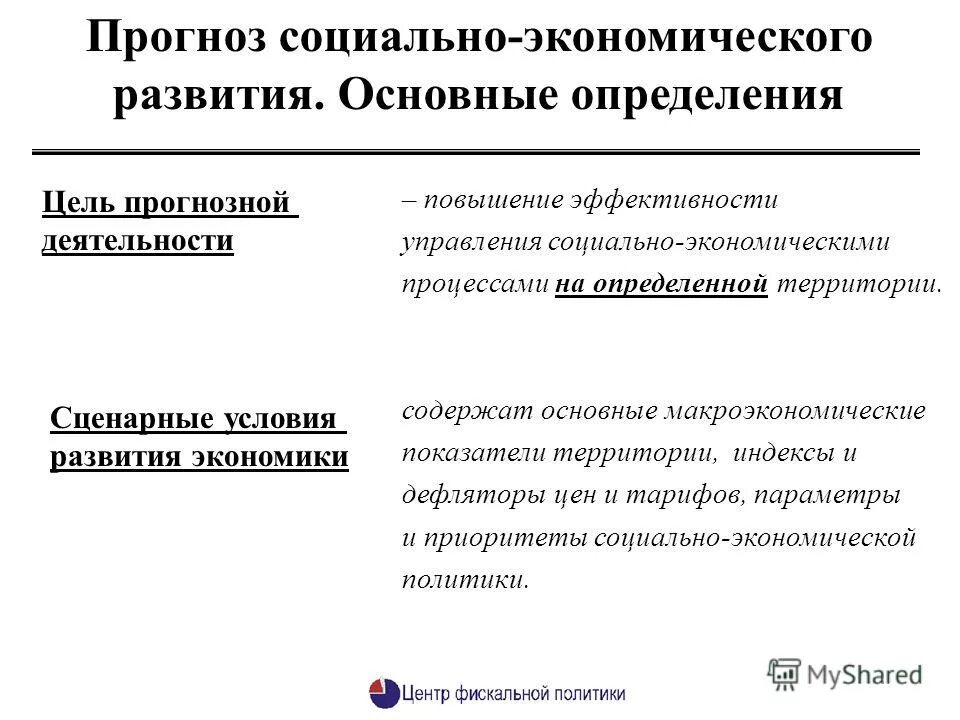 Прогноз социально-экономического развития. Основные определения

Цель прогнозной деятельности

– повышение эффективности управления социально-экономическими процессами на определенной территории.

Сценарные условия развития экономики

содержат основные макроэкономические показатели территории, индексы и дефляторы цен и тарифов, параметры и приоритеты социально-экономической политики.

Центр фискальной политики

MyShared